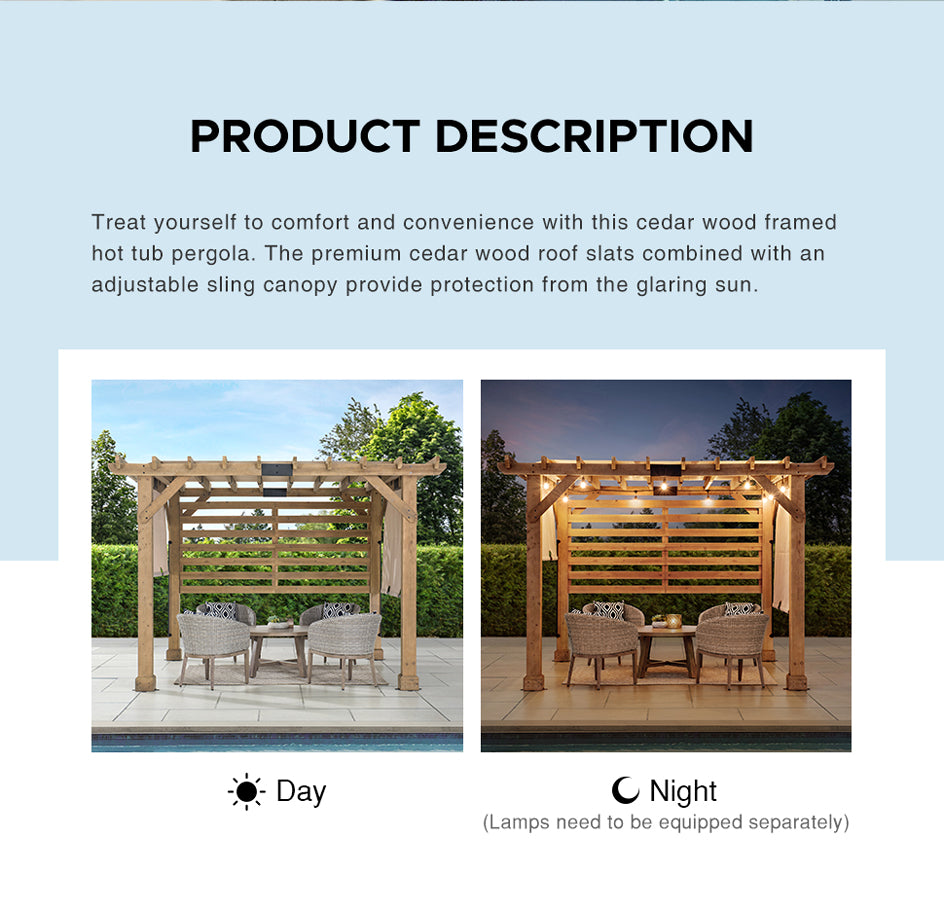 PRODUCT DESCRIPTION

Treat yourself to comfort and convenience with this cedar wood framed hot tub pergola. The premium cedar wood roof slats combined with an adjustable sling canopy provide protection from the glaring sun.

Day

Night
(Lamps need to be equipped separately)